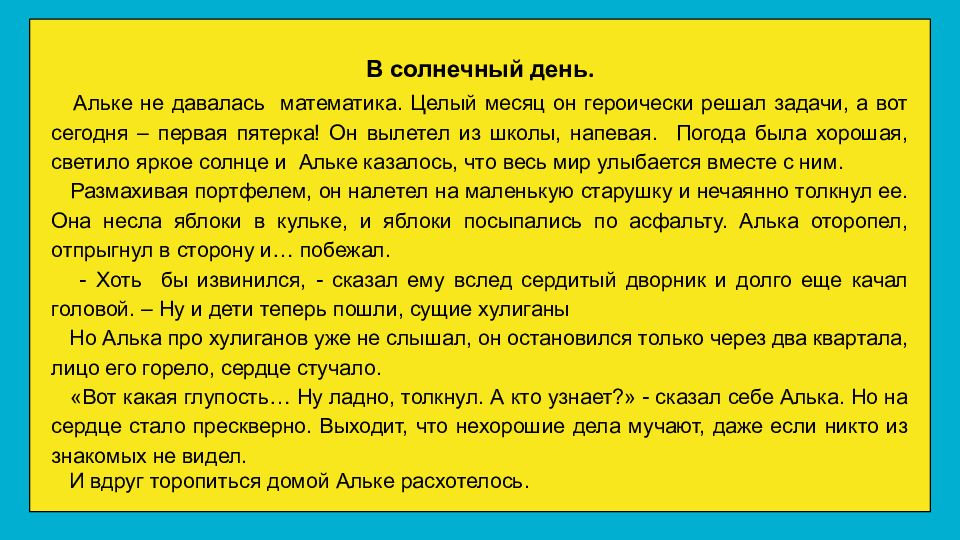 В солнечный день.

Альке не давалась математика. Целый месяц он героически решал задачи, а вот сегодня – первая пятерка! Он вылетел из школы, напевая. Погода была хорошая, светило яркое солнце и Альке казалось, что весь мир улыбается вместе с ним.

Размахивая портфелем, он налетел на маленькую старушку и нечаянно толкнул ее. Она несла яблоки в кульке, и яблоки посыпались по асфальту. Алька оторопел, отпрыгнул в сторону и… побежал.

- Хоть бы извинился, - сказал ему вслед сердитый дворник и долго еще качал головой. – Ну и дети теперь пошли, сущие хулиганы

Но Алька про хулиганов уже не слышал, он остановился только через два квартала, лицо его горело, сердце стучало.

«Вот какая глупость… Ну ладно, толкнул. А кто узнает?» - сказал себе Алька. Но на сердце стало прескверно. Выходит, что нехорошие дела мучают, даже если никто из знакомых не видел.

И вдруг торопиться домой Альке расхотелось.